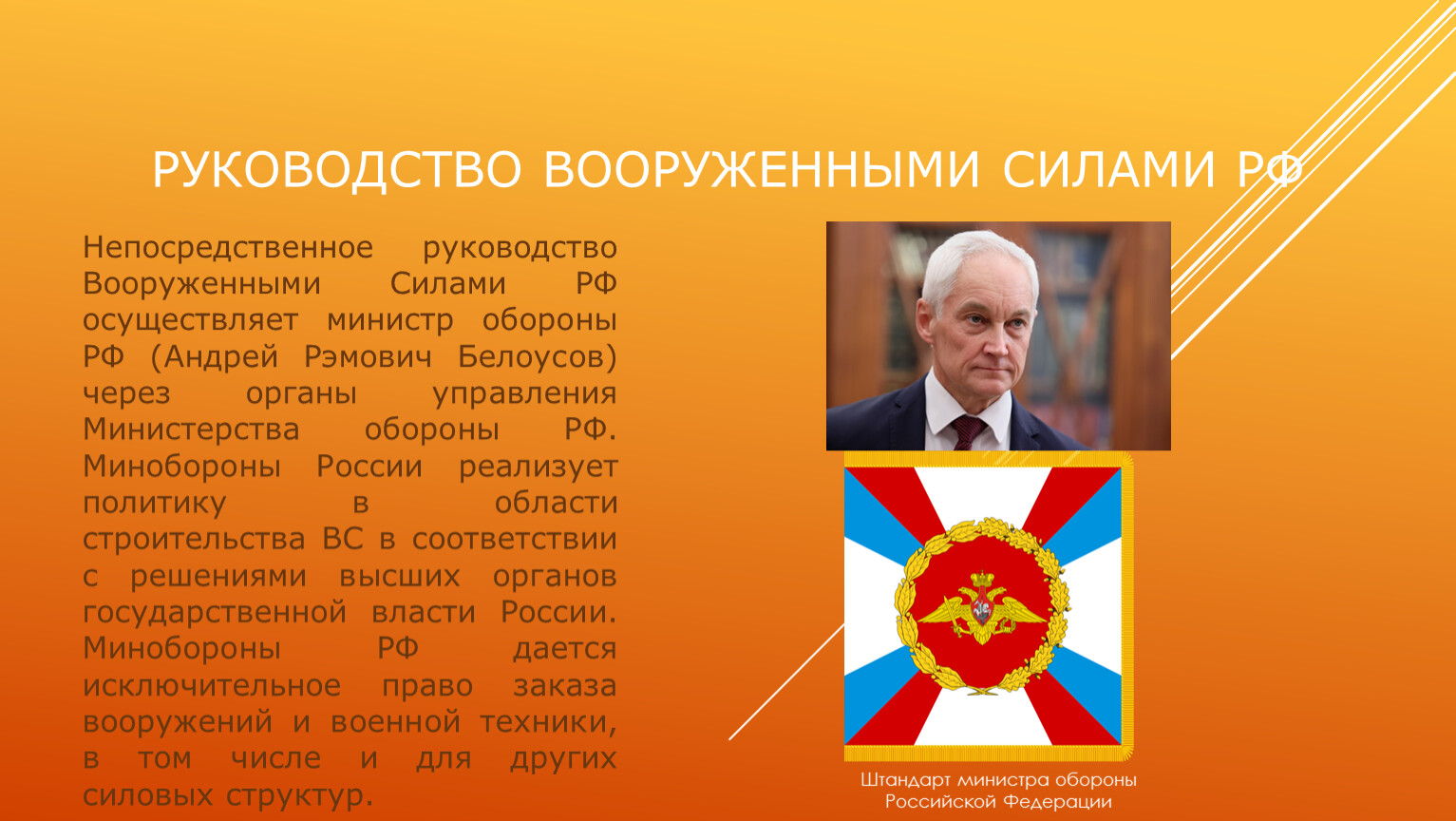 РУКОВОДСТВО ВООРУЖЕННЫМИ СИЛАМИ РФ

Непосредственное руководство Вооруженными Силами РФ осуществляет министр обороны РФ (Андрей Рэмович Белоусов) через органы управления Министерства обороны РФ. Минобороны России реализует политику в области строительства ВС в соответствии с решениями высших органов государственной власти России. Минобороны РФ дается исключительное право заказа вооружений и военной техники, в том числе и для других силовых структур.

Штандарт министра обороны Российской Федерации